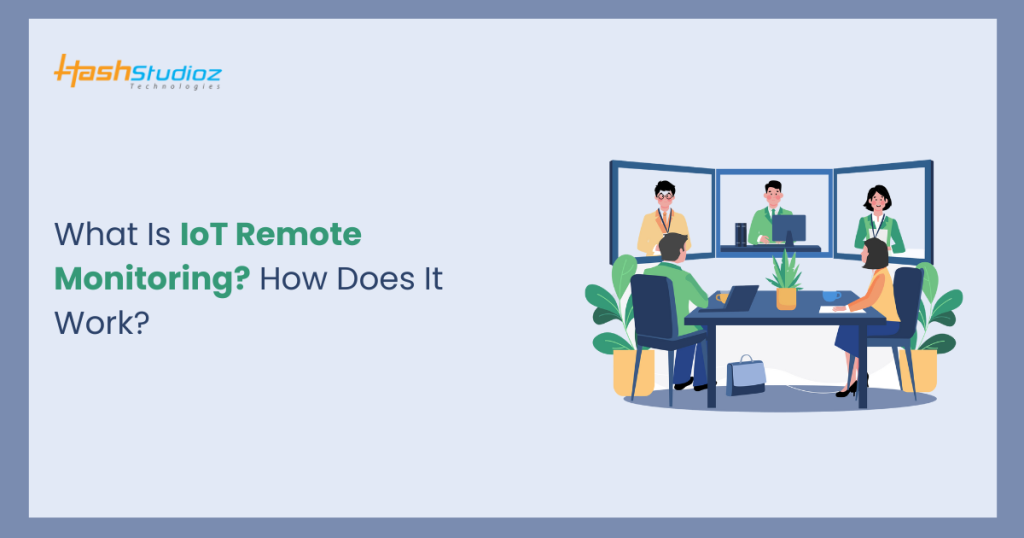 HashStudioz
Technologies

What Is IoT Remote Monitoring? How Does It Work?